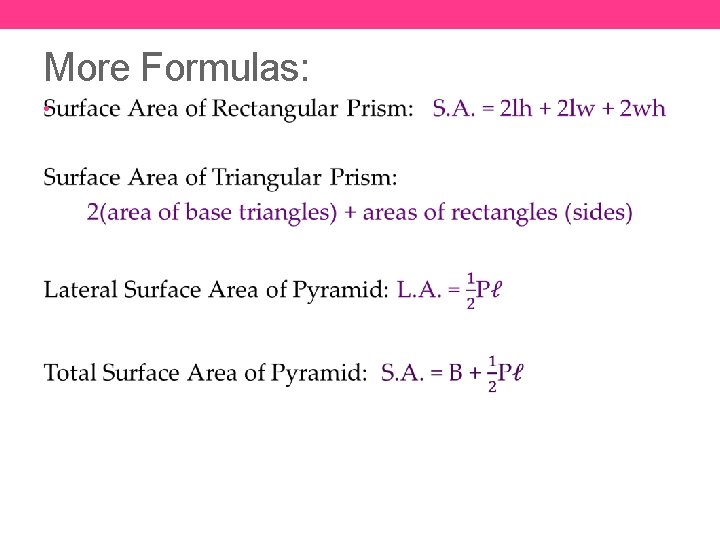 More Formulas:

Surface Area of Rectangular Prism: S.A. = 2lh + 2lw + 2wh

Surface Area of Triangular Prism:
2(area of base triangles) + areas of rectangles (sides)

Lateral Surface Area of Pyramid: L.A. = $\frac{1}{2}P\ell$

Total Surface Area of Pyramid: S.A. = B + $\frac{1}{2}P\ell$